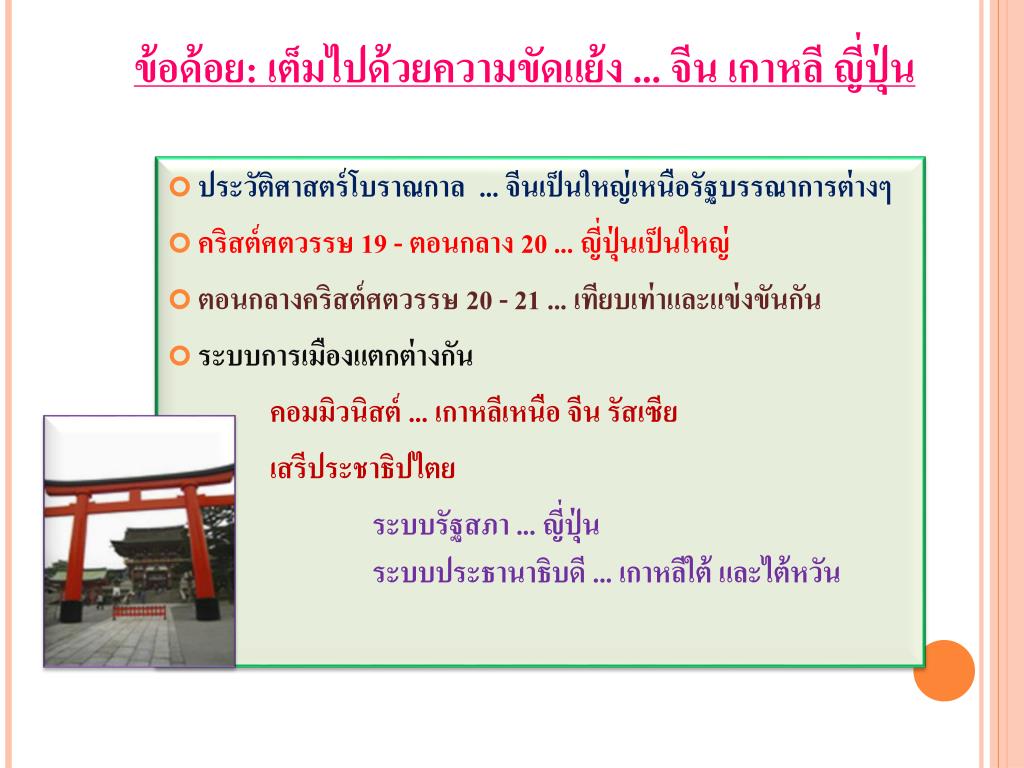 ข้อด้อย: เต็มไปด้วยความขัดแย้ง ... จีน เกาหลี ญี่ปุ่น

ประวัติศาสตร์โบราณกาล ... จีนเป็นใหญ่เหนือรัฐบรรณาการต่างๆ

คริสต์ศตวรรษ 19 - ตอนกลาง 20 ... ญี่ปุ่นเป็นใหญ่

ตอนกลางคริสต์ศตวรรษ 20 - 21 ... เทียบเท่าและแข่งขันกัน

ระบบการเมืองแตกต่างกัน

คอมมิวนิสต์ ... เกาหลีเหนือ จีน รัสเซีย

เสรีประชาธิปไตย

ระบบรัฐสภา ... ญี่ปุ่น

ระบบประธานาธิบดี ... เกาหลีใต้ และไต้หวัน